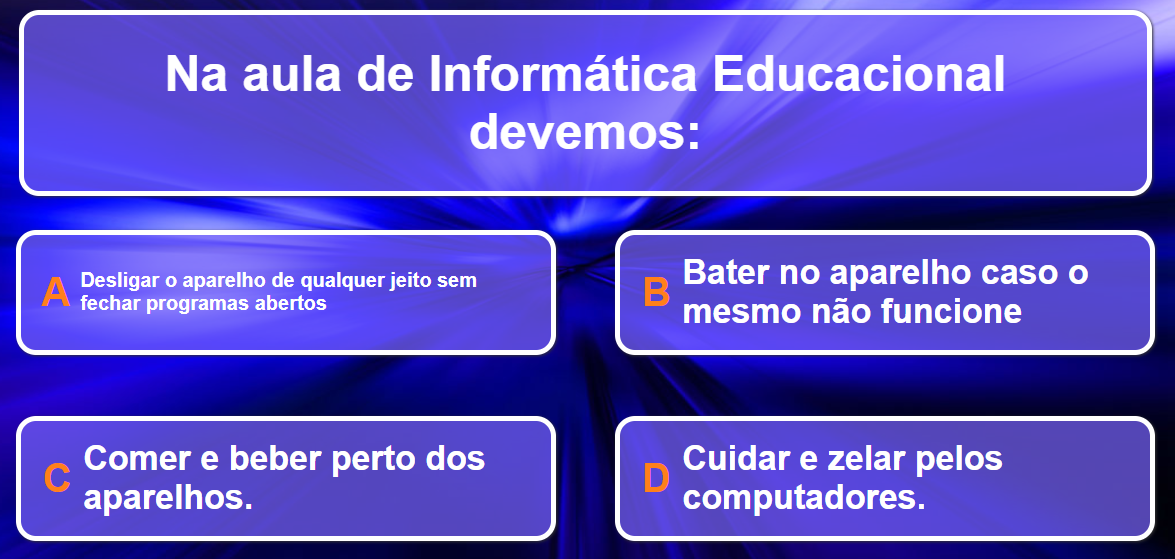 Na aula de Informática Educacional devemos:

A Desligar o aparelho de qualquer jeito sem fechar programas abertos

B Bater no aparelho caso o mesmo não funcione

C Comer e beber perto dos aparelhos.

D Cuidar e zelar pelos computadores.